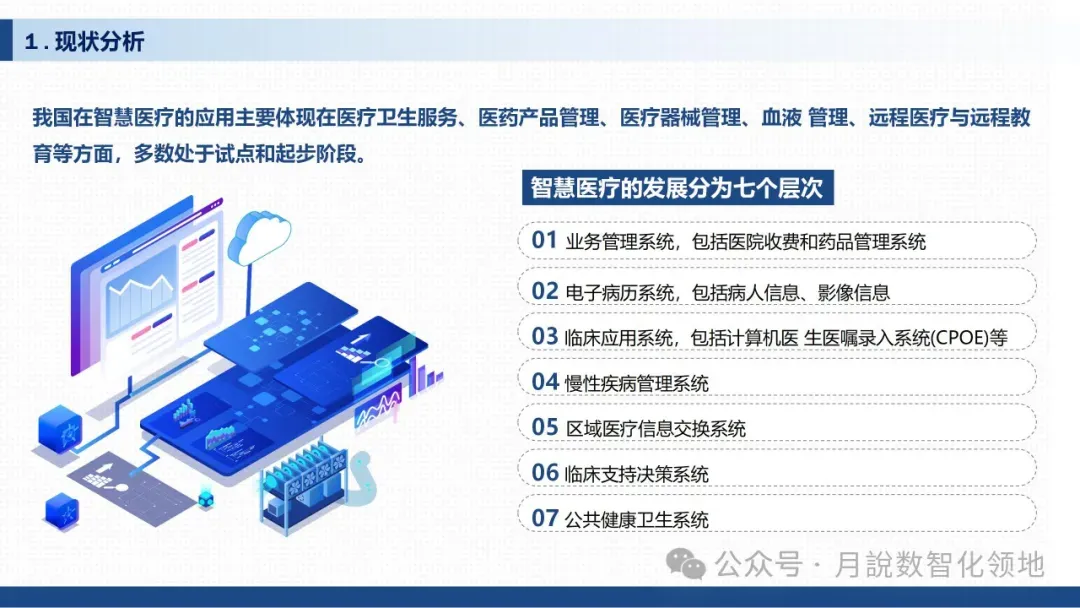 1 . 现状分析

我国在智慧医疗的应用主要体现在医疗卫生服务、医药产品管理、医疗器械管理、血液 管理、远程医疗与远程教育等方面，多数处于试点和起步阶段。

智慧医疗的发展分为七个层次

01 业务管理系统，包括医院收费和药品管理系统

02 电子病历系统，包括病人信息、影像信息

03 临床应用系统，包括计算机医 生医嘱录入系统(CPOE)等

04 慢性疾病管理系统

05 区域医疗信息交换系统

06 临床支持决策系统

07 公共健康卫生系统

公众号 · 月說数智化领地